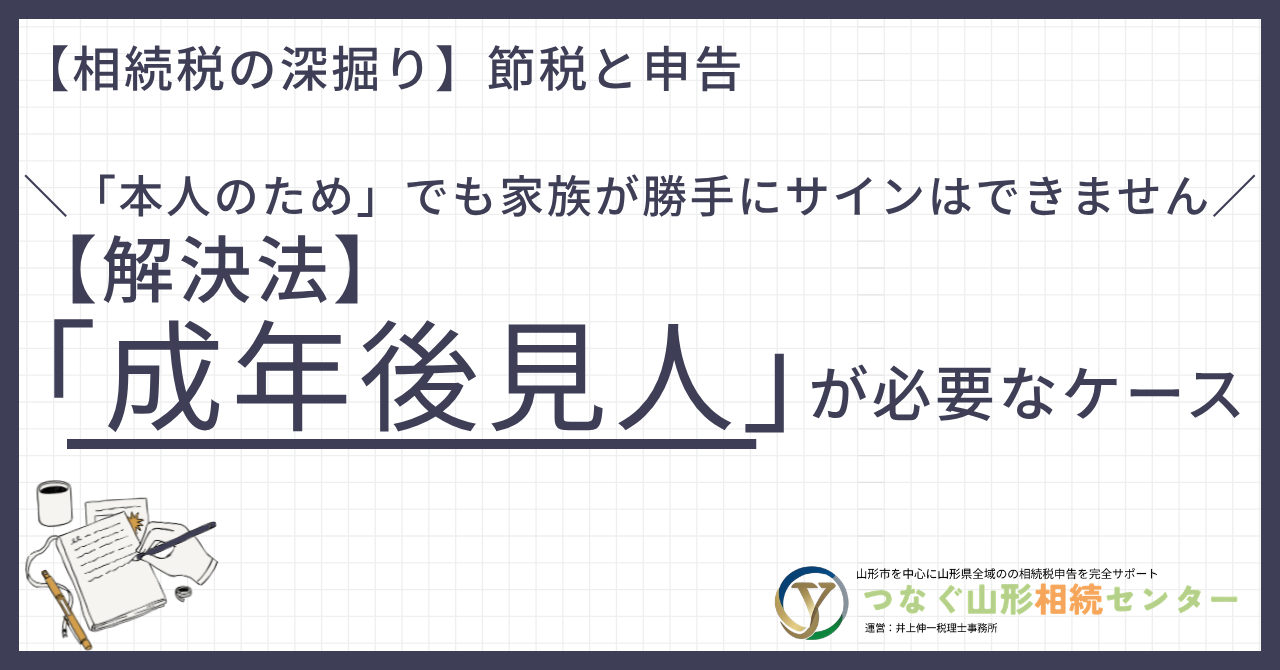 【相続税の深掘り】節税と申告

＼「本人のため」でも家族が勝手にサインはできません／

【解決法】

「成年後見人」が必要なケース

山形市を中心に山形県全域のの相続税申告を完全サポート

つなぐ山形相続センター

運営：井上伸一税理士事務所